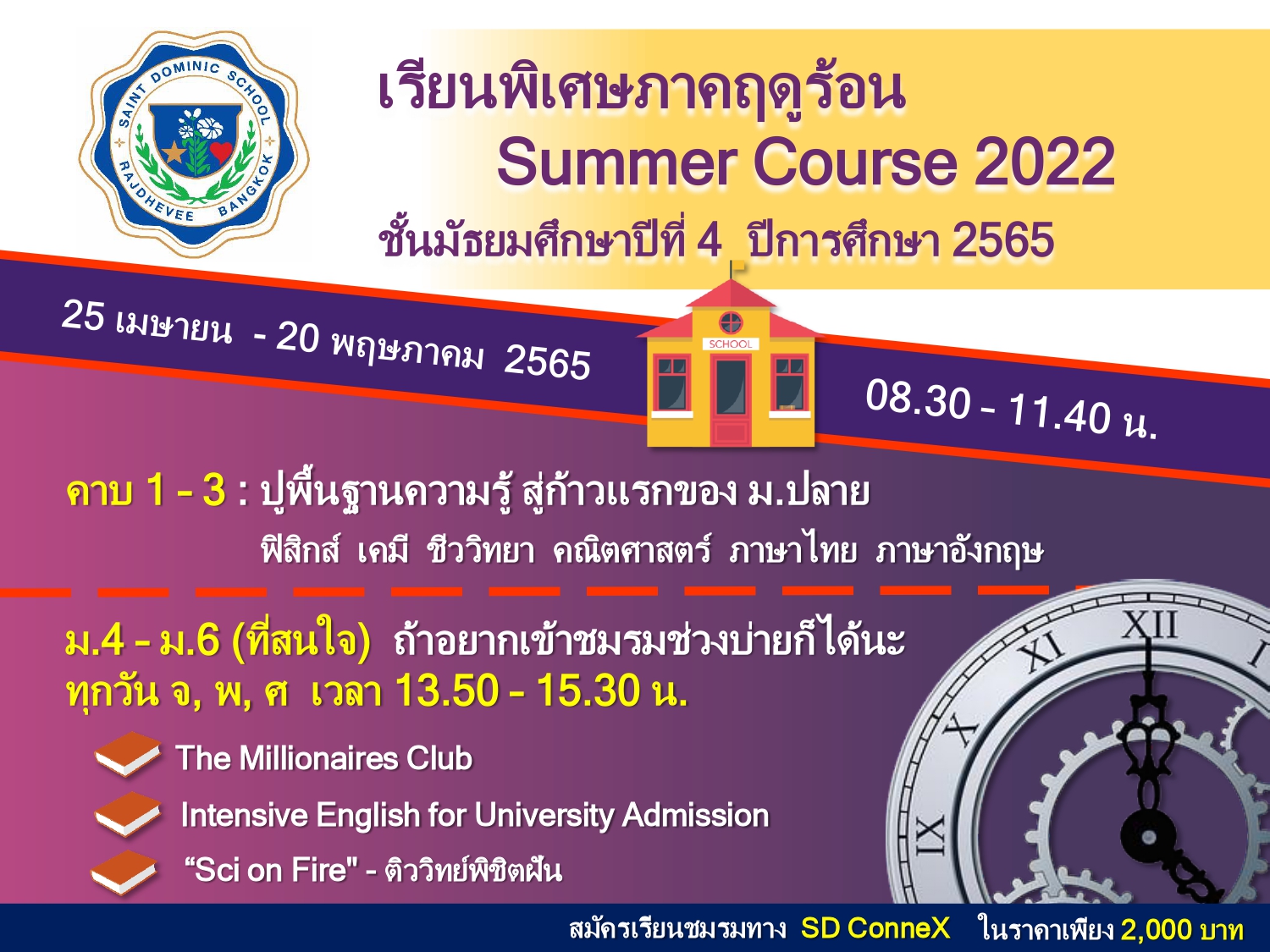 SAINT DOMINIC SCHOOL
RAJDHEVEE BANGKOK

เรียนพิเศษภาคฤดูร้อน
Summer Course 2022
ชั้นมัธยมศึกษาปีที่ 4 ปีการศึกษา 2565

25 เมษายน - 20 พฤษภาคม 2565

SCHOOL

08.30 - 11.40 น.

คาบ 1 - 3 : ปูพื้นฐานความรู้ สู่ก้าวแรกของ ม.ปลาย
ฟิสิกส์ เคมี ชีววิทยา คณิตศาสตร์ ภาษาไทย ภาษาอังกฤษ

ม.4 - ม.6 (ที่สนใจ) ถ้าอยากเข้าชมรมช่วงบ่ายก็ได้นะ
ทุกวัน จ, พ, ศ เวลา 13.50 - 15.30 น.

The Millionaires Club
Intensive English for University Admission
“Sci on Fire" - ติววิทย์พิชิตฝัน

XII XI X IX

สมัครเรียนชมรมทาง SD ConneX ในราคาเพียง 2,000 บาท